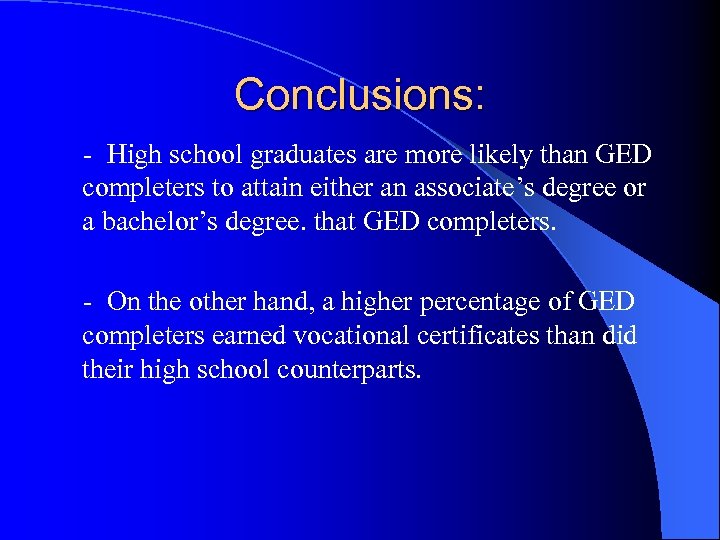 Conclusions:

- High school graduates are more likely than GED completers to attain either an associate’s degree or a bachelor’s degree. that GED completers.

- On the other hand, a higher percentage of GED completers earned vocational certificates than did their high school counterparts.